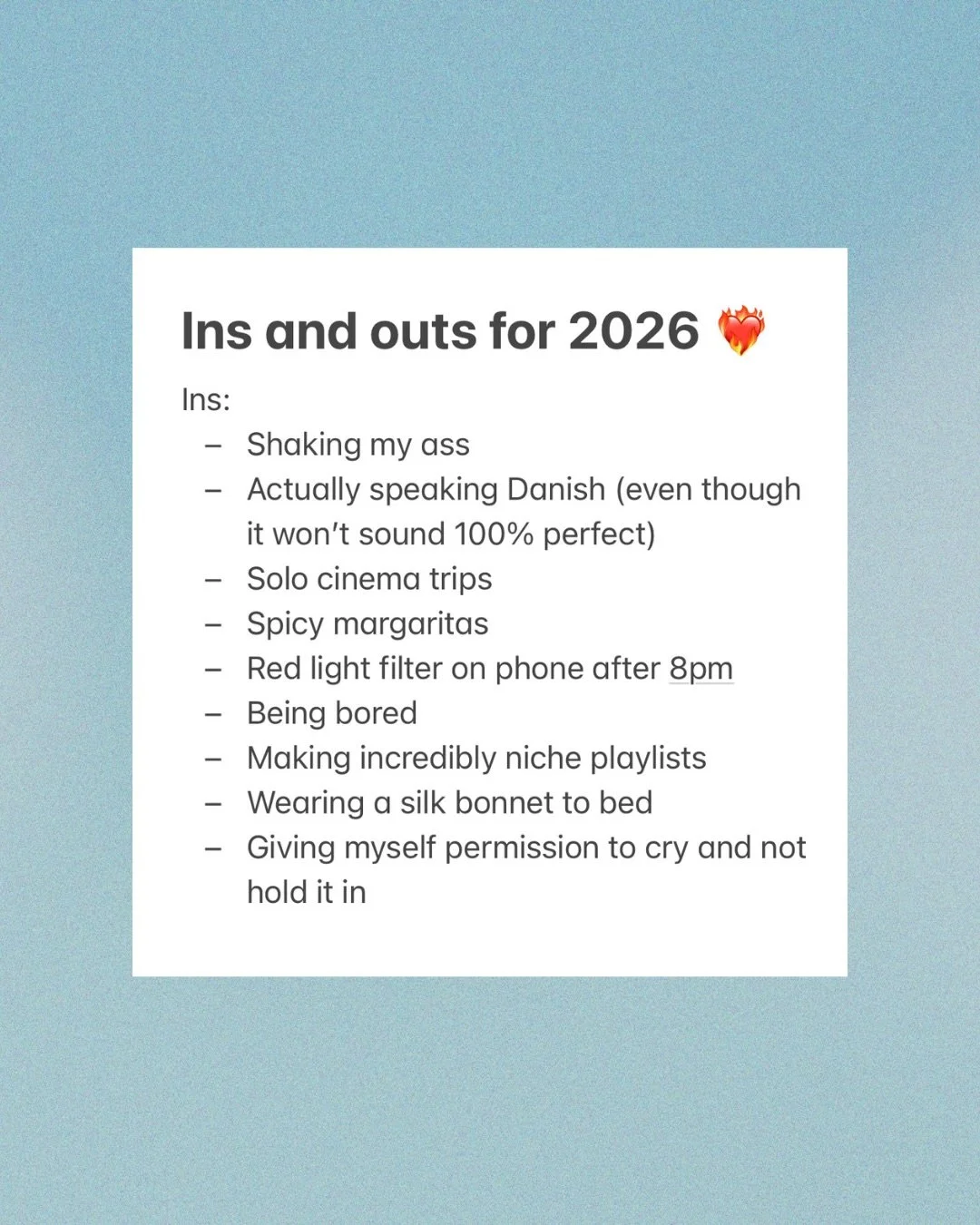 Ins and outs for 2026 ❤️‍🔥

Ins:
– Shaking my ass
– Actually speaking Danish (even though it won't sound 100% perfect)
– Solo cinema trips
– Spicy margaritas
– Red light filter on phone after 8pm
– Being bored
– Making incredibly niche playlists
– Wearing a silk bonnet to bed
– Giving myself permission to cry and not hold it in